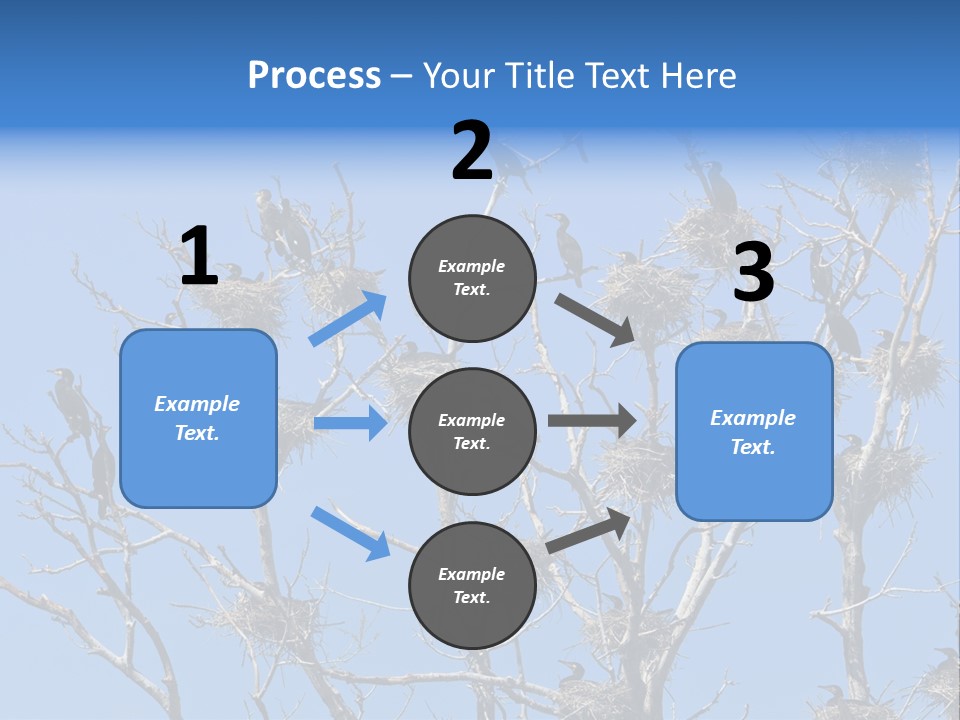 Process – Your Title Text Here

1

Example Text.

2

Example Text.

Example Text.

Example Text.

3

Example Text.